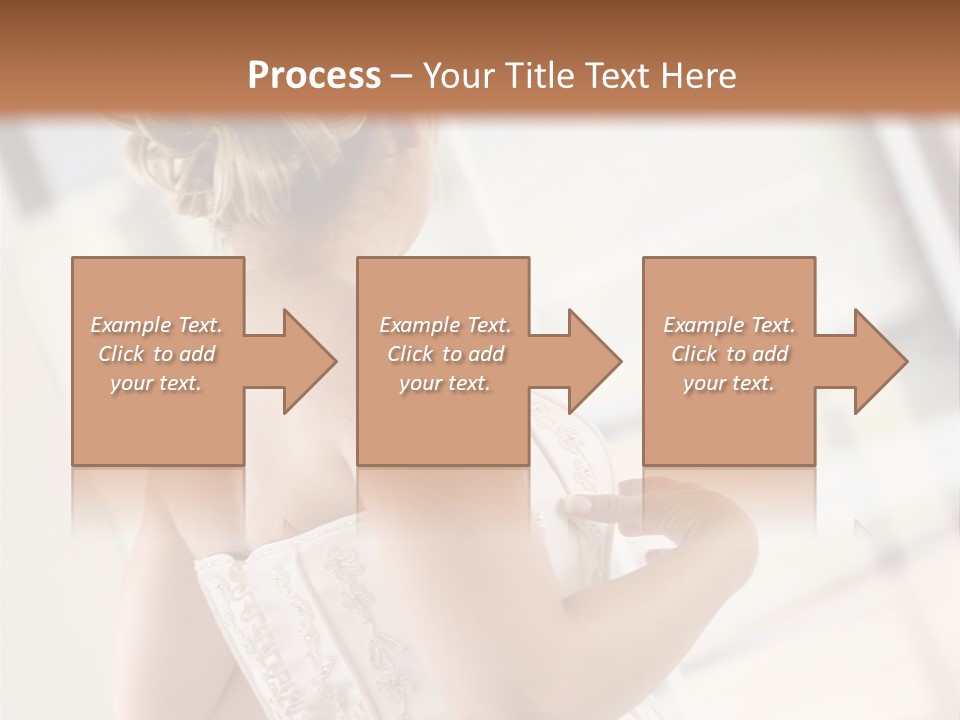 Process – Your Title Text Here

Example Text. Click to add your text.

Example Text. Click to add your text.

Example Text. Click to add your text.